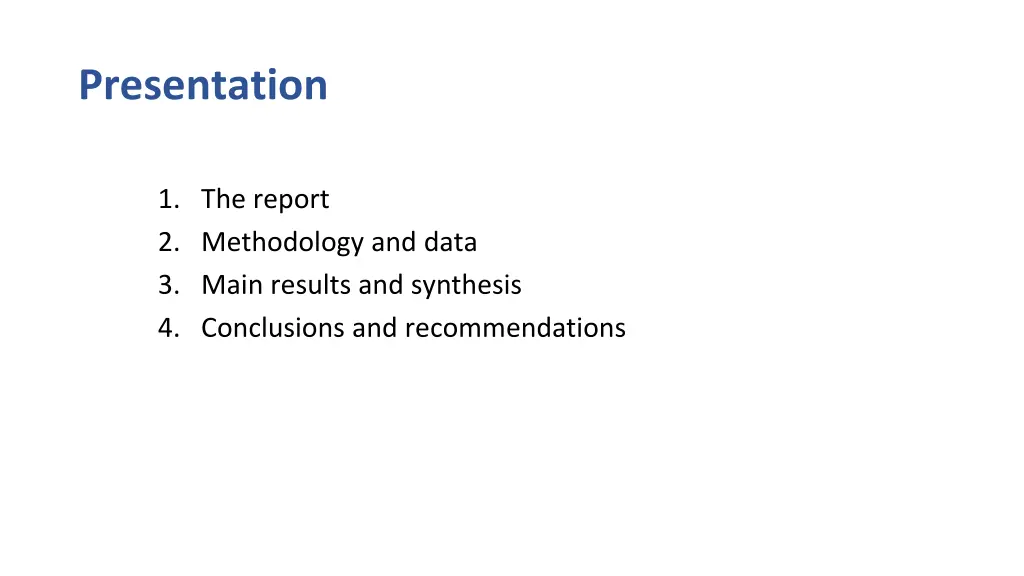 Presentation

1. The report
2. Methodology and data
3. Main results and synthesis
4. Conclusions and recommendations